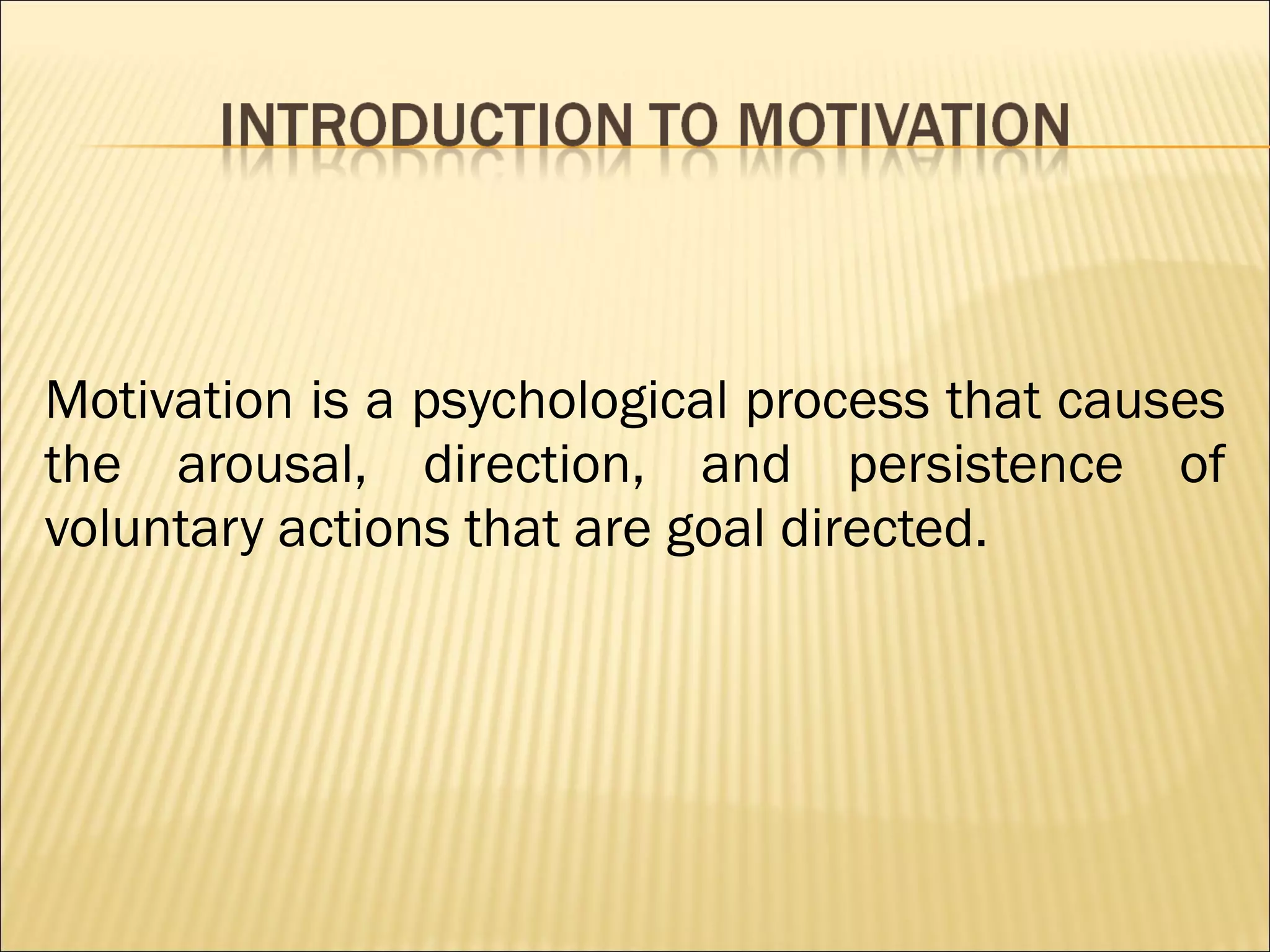 INTRODUCTION TO MOTIVATION

Motivation is a psychological process that causes the arousal, direction, and persistence of voluntary actions that are goal directed.